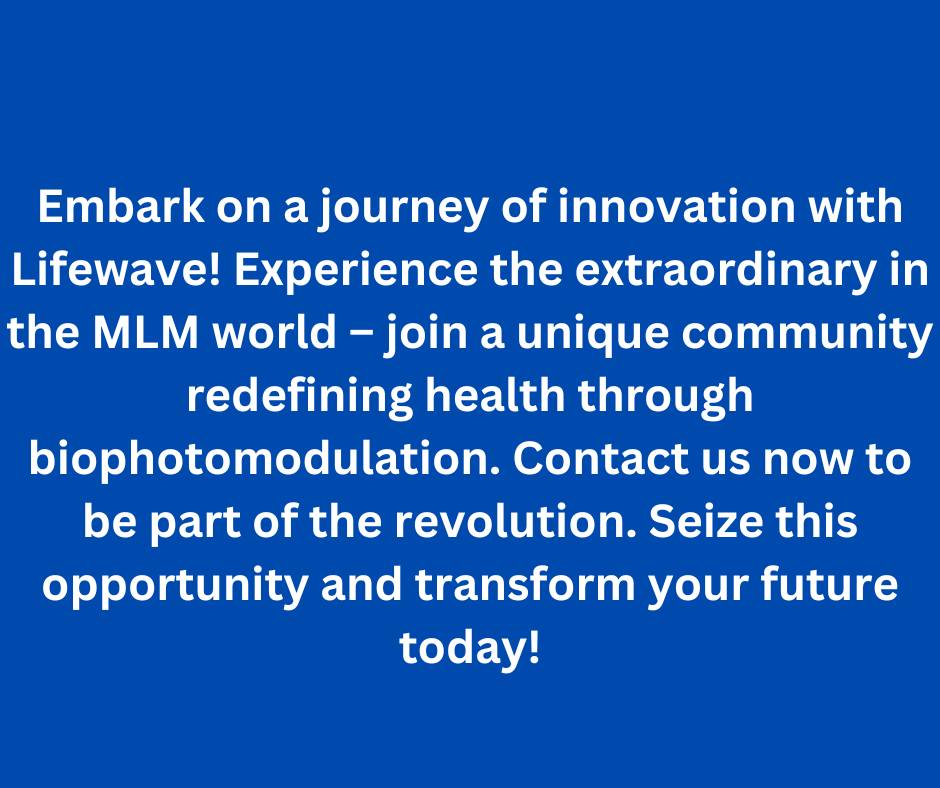 Embark on a journey of innovation with Lifewave! Experience the extraordinary in the MLM world – join a unique community redefining health through biophotomodulation. Contact us now to be part of the revolution. Seize this opportunity and transform your future today!